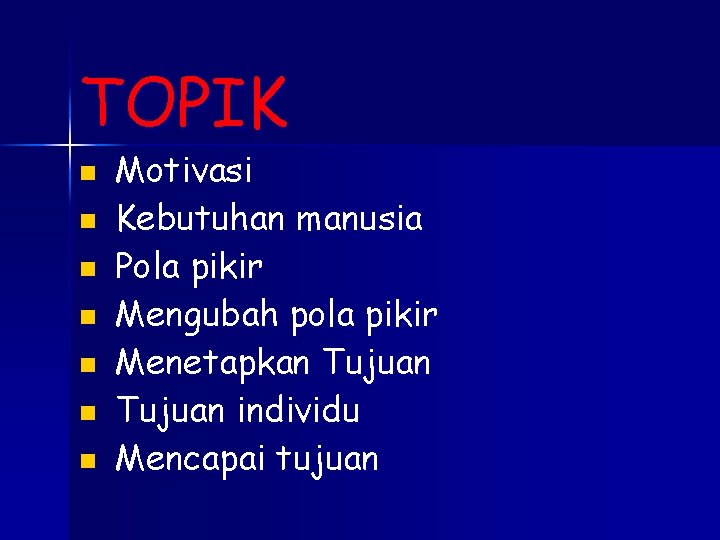 TOPIK

- Motivasi
- Kebutuhan manusia
- Pola pikir
- Mengubah pola pikir
- Menetapkan Tujuan
- Tujuan individu
- Mencapai tujuan